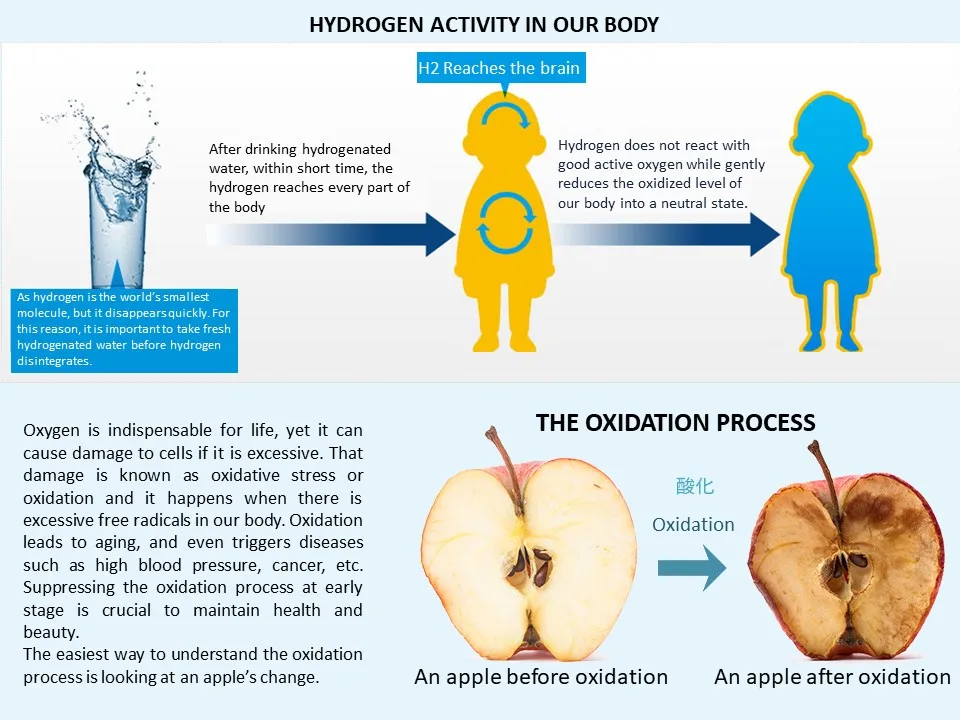 HYDROGEN ACTIVITY IN OUR BODY

H2 Reaches the brain

After drinking hydrogenated water, within short time, the hydrogen reaches every part of the body

Hydrogen does not react with good active oxygen while gently reduces the oxidized level of our body into a neutral state.

As hydrogen is the world's smallest molecule, but it disappears quickly. For this reason, it is important to take fresh hydrogenated water before hydrogen disintegrates.

Oxygen is indispensable for life, yet it can cause damage to cells if it is excessive. That damage is known as oxidative stress or oxidation and it happens when there is excessive free radicals in our body. Oxidation leads to aging, and even triggers diseases such as high blood pressure, cancer, etc. Suppressing the oxidation process at early stage is crucial to maintain health and beauty.
The easiest way to understand the oxidation process is looking at an apple's change.

THE OXIDATION PROCESS

酸化

Oxidation

An apple before oxidation

An apple after oxidation